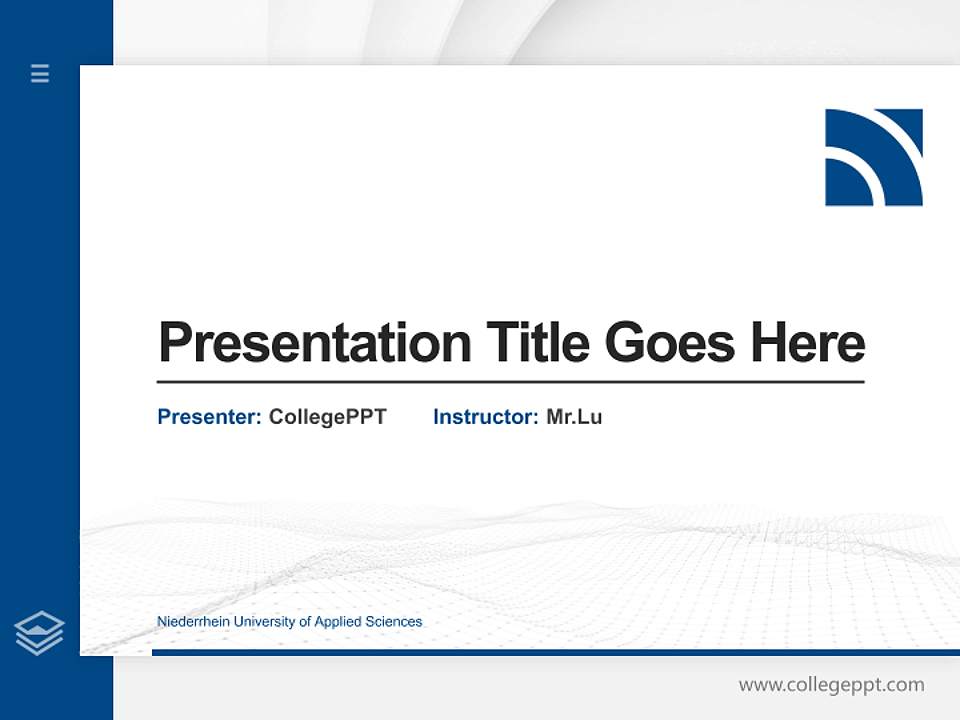 Presentation Title Goes Here

Presenter: CollegePPT Instructor: Mr.Lu

Niederrhein University of Applied Sciences

www.collegeppt.com